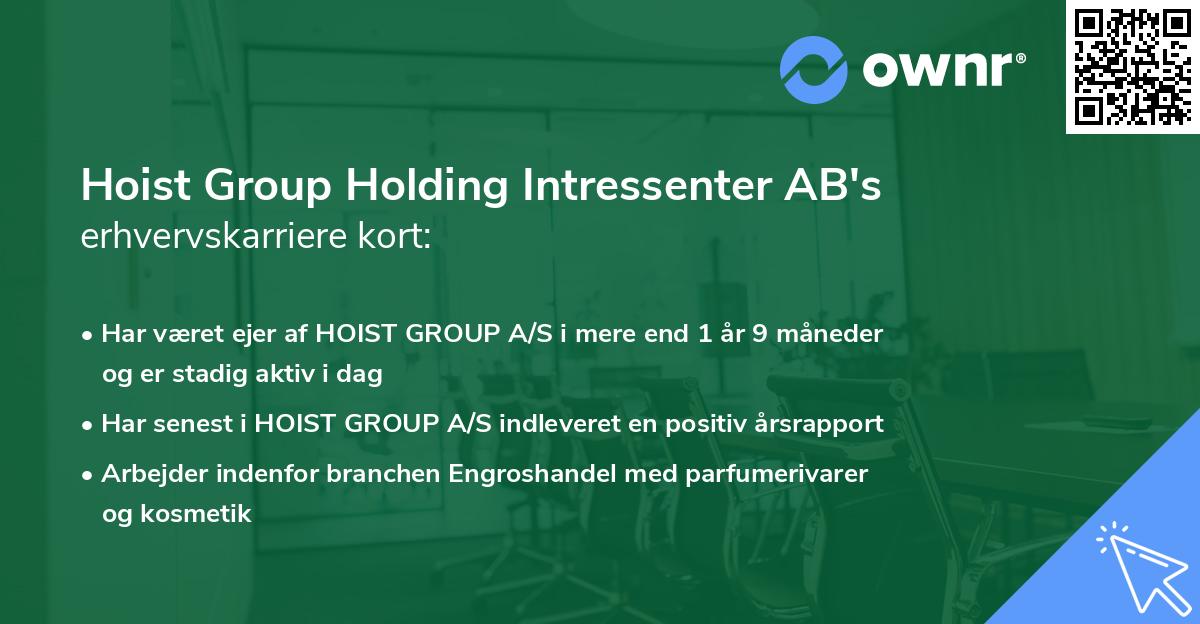 ownr®

Hoist Group Holding Intressenter AB's erhvervskarriere kort:

• Har været ejer af HOIST GROUP A/S i mere end 1 år 9 måneder og er stadig aktiv i dag

• Har senest i HOIST GROUP A/S indleveret en positiv årsrapport

• Arbejder indenfor branchen Engroshandel med parfumerivarer og kosmetik